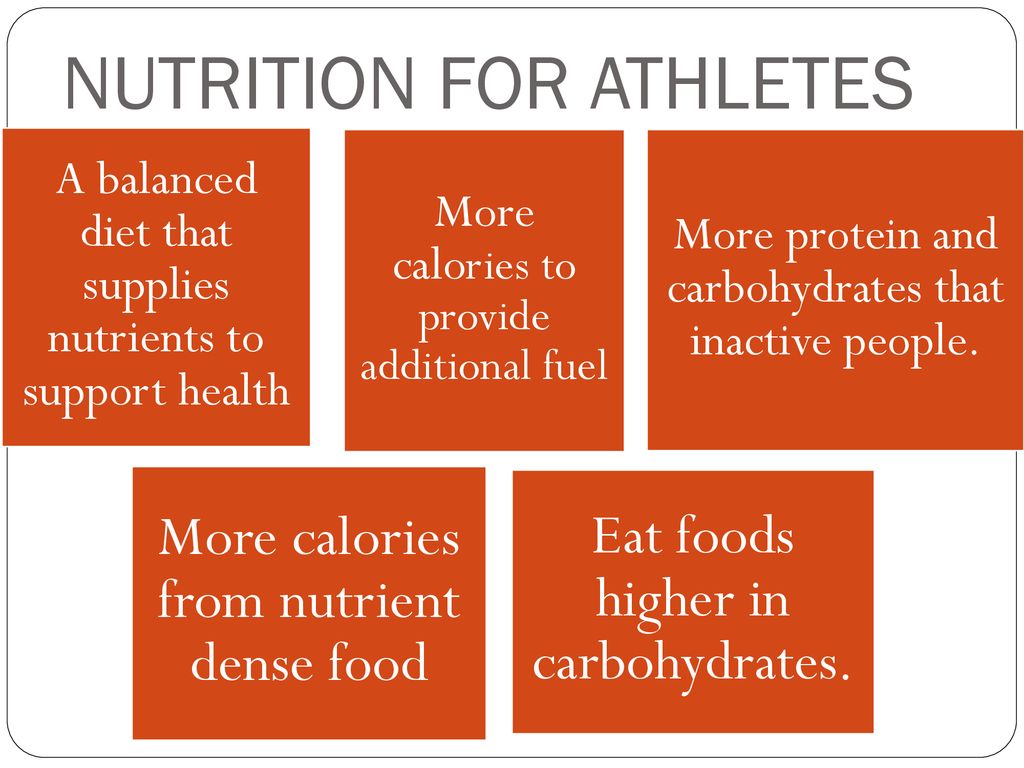 NUTRITION FOR ATHLETES

A balanced diet that supplies nutrients to support health

More calories to provide additional fuel

More protein and carbohydrates that inactive people.

More calories from nutrient dense food

Eat foods higher in carbohydrates.